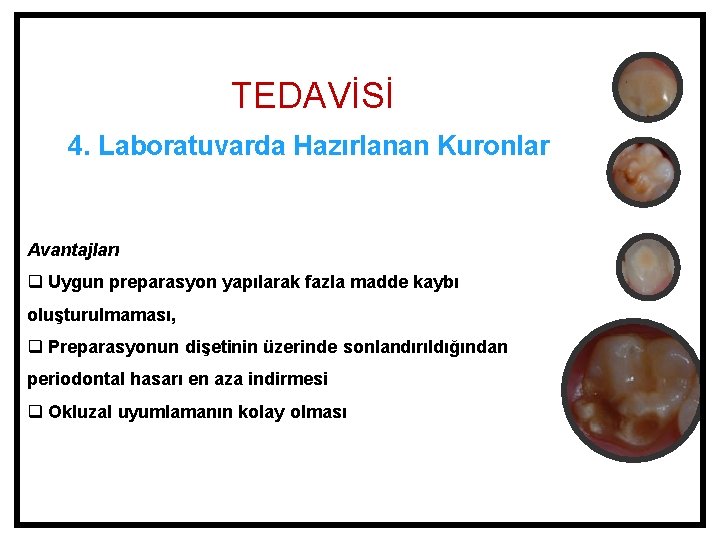 TEDAVİSİ

4. Laboratuvarda Hazırlanan Kuronlar

Avantajları

❑ Uygun preparasyon yapılarak fazla madde kaybı oluşturulmaması,

❑ Preparasyonun dişetinin üzerinde sonlandırıldığından periodontal hasarı en aza indirmesi

❑ Okluzal uyumlamanın kolay olması